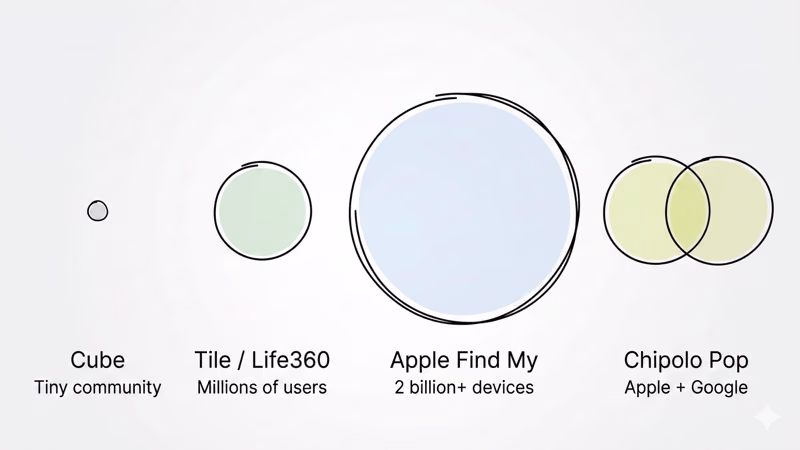 Cube
Tiny community

Tile / Life360
Millions of users

Apple Find My
2 billion+ devices

Chipolo Pop
Apple + Google